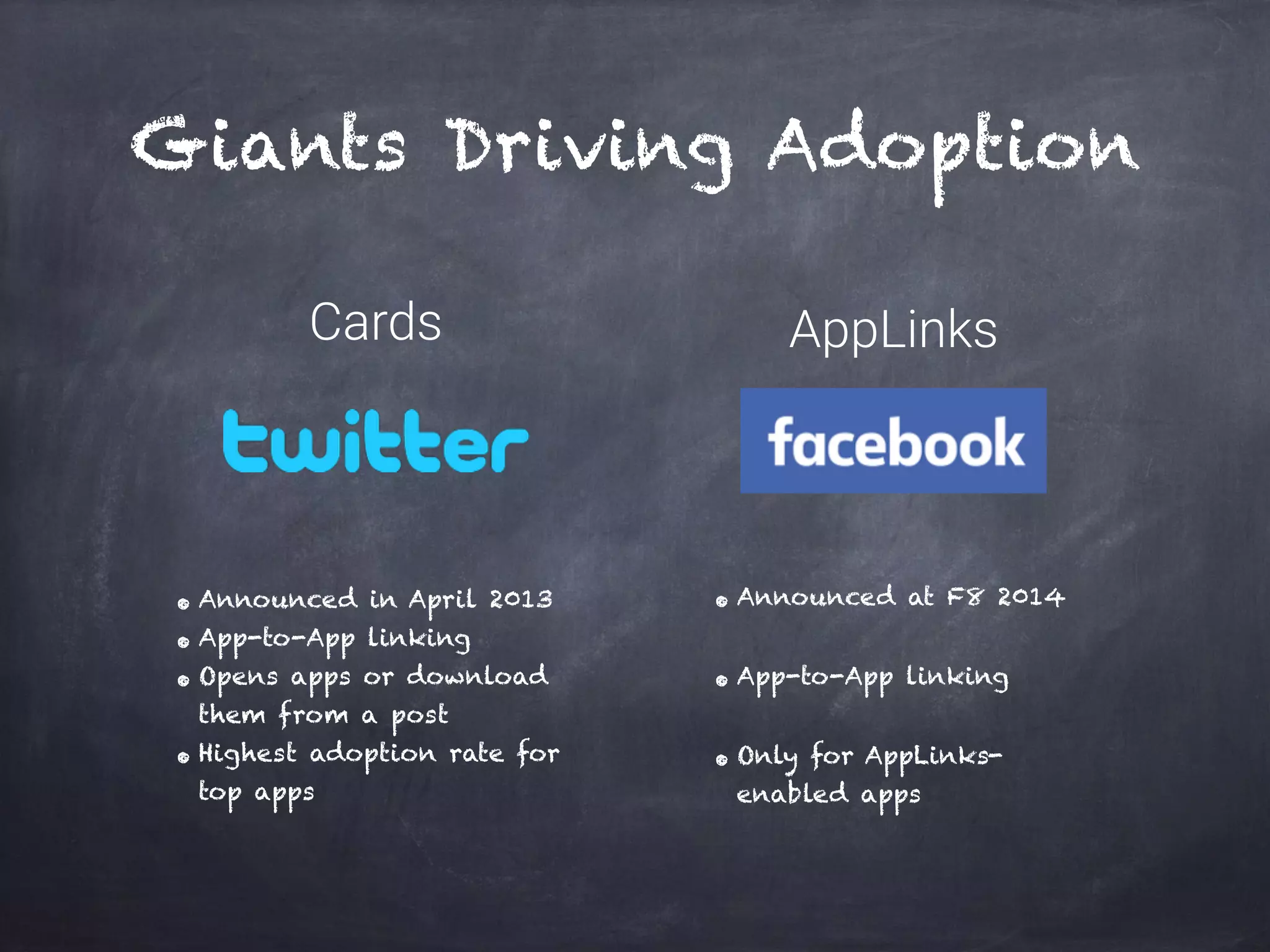 Giants Driving Adoption

Cards

twitter

- Announced in April 2013
- App-to-App linking
- Opens apps or download them from a post
- Highest adoption rate for top apps

AppLinks

facebook

- Announced at F8 2014
- App-to-App linking
- Only for AppLinks-enabled apps